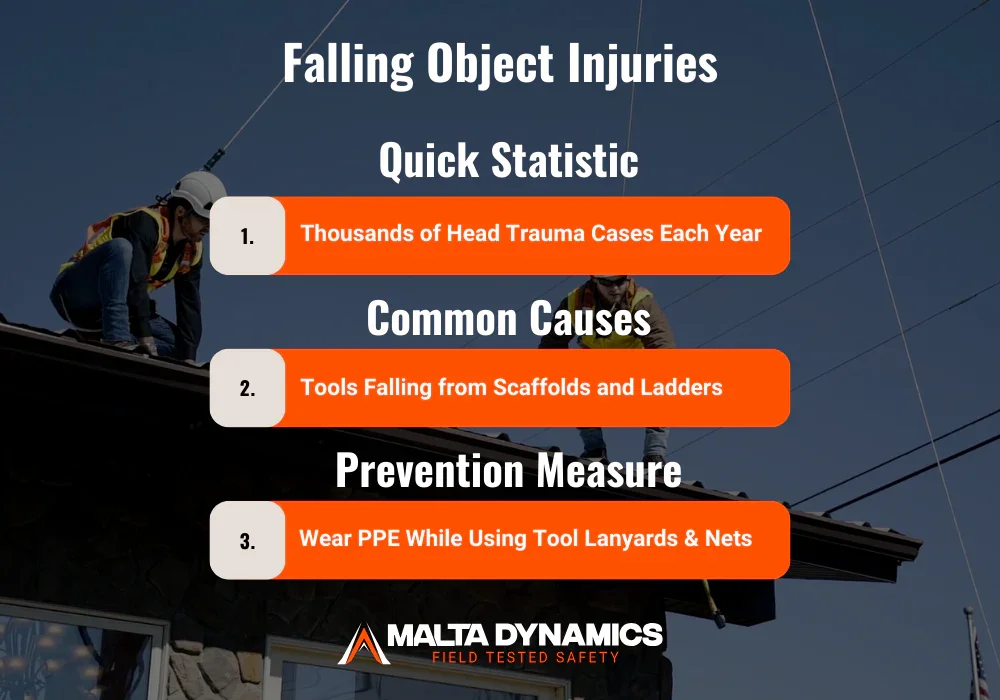 Falling Object Injuries

Quick Statistic

1. Thousands of Head Trauma Cases Each Year

Common Causes

2. Tools Falling from Scaffolds and Ladders

Prevention Measure

3. Wear PPE While Using Tool Lanyards & Nets

MALTA DYNAMICS
FIELD TESTED SAFETY